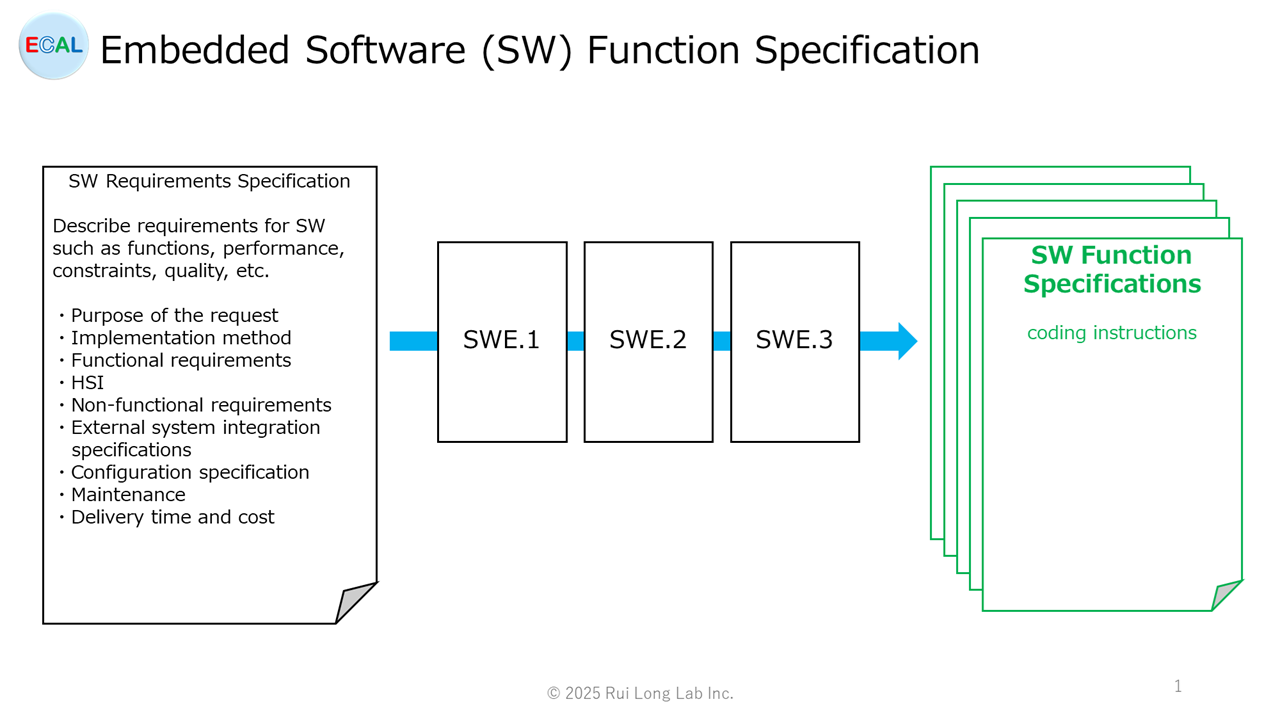 ECAL Embedded Software (SW) Function Specification

SW Requirements Specification

Describe requirements for SW such as functions, performance, constraints, quality, etc.

・Purpose of the request
・Implementation method
・Functional requirements
・HSI
・Non-functional requirements
・External system integration specifications
・Configuration specification
・Maintenance
・Delivery time and cost

SWE.1

SWE.2

SWE.3

SW Function Specifications

coding instructions

© 2025 Rui Long Lab Inc.

1